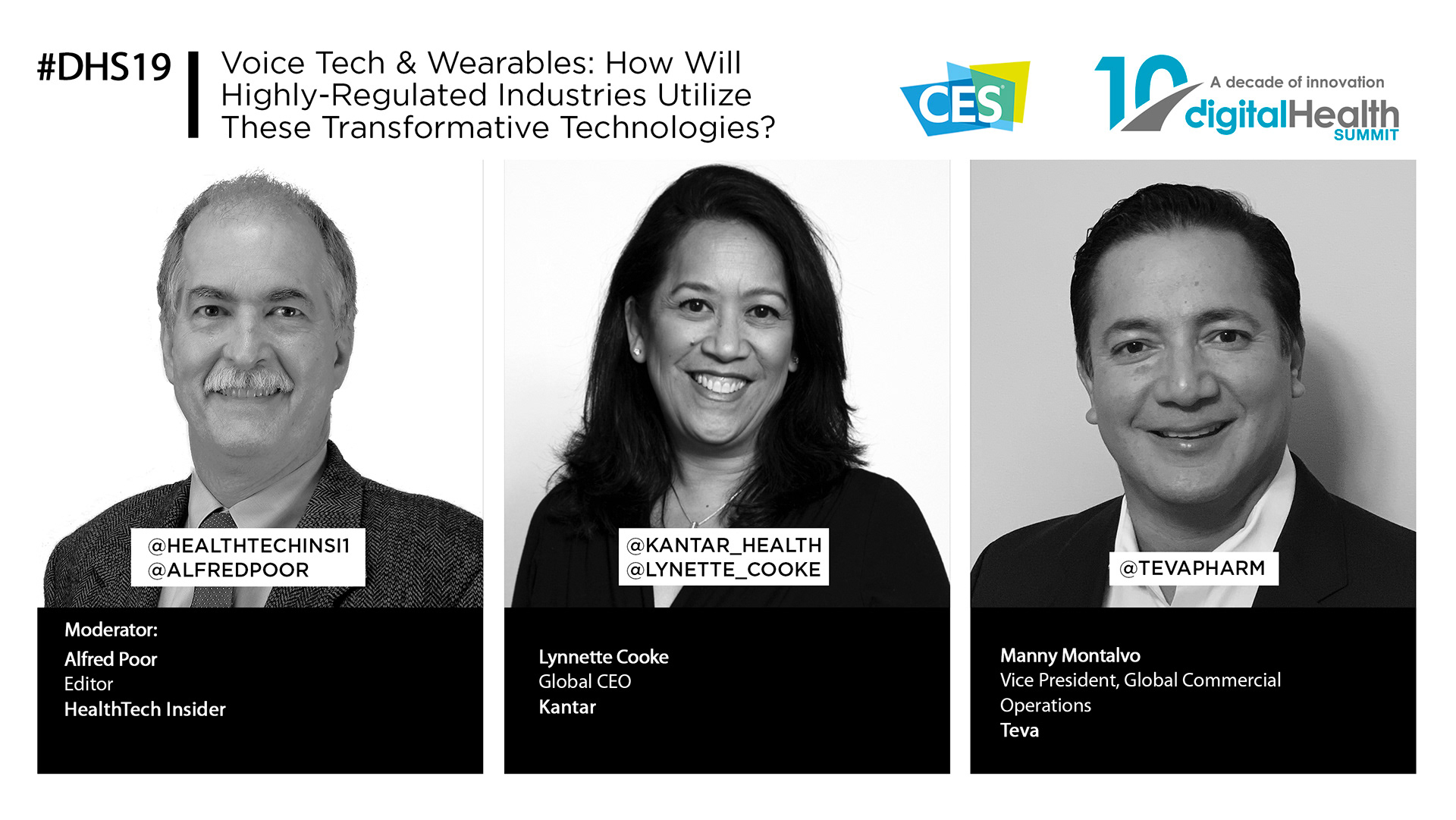 #DHS19

Voice Tech & Wearables: How Will Highly-Regulated Industries Utilize These Transformative Technologies?

CES

10 A decade of innovation digitalHealth SUMMIT

@HEALTHTECHINSI1
@ALFREDPOOR

Moderator:
Alfred Poor
Editor
HealthTech Insider

@KANTAR_HEALTH
@LYNETTE_COOKE

Lynnette Cooke
Global CEO
Kantar

@TEVAPHARM

Manny Montalvo
Vice President, Global Commercial Operations
Teva